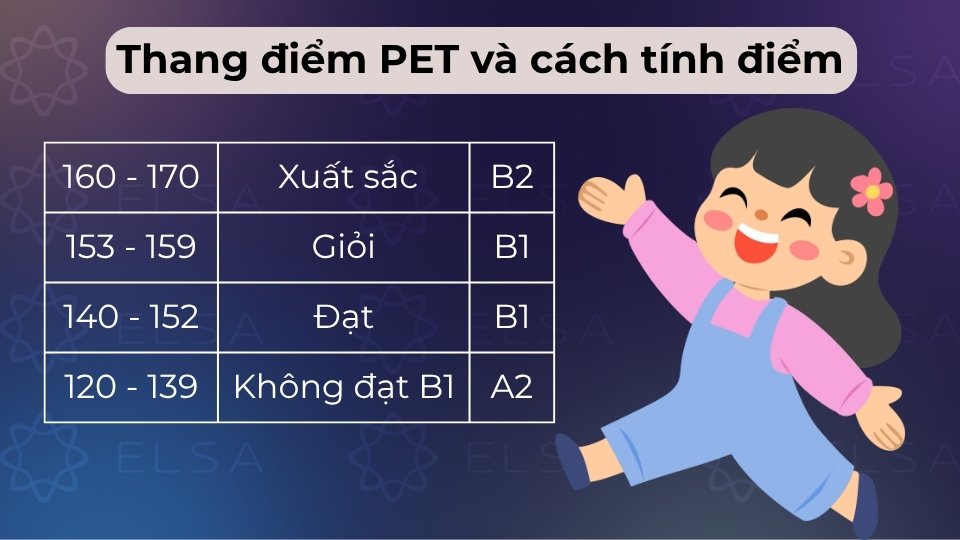 Thang điểm PET và cách tính điểm

| 160 - 170 | Xuất sắc | B2 |
|---|---|---|
| 153 - 159 | Giỏi | B1 |
| 140 - 152 | Đạt | B1 |
| 120 - 139 | Không đạt B1 | A2 |

ELSA